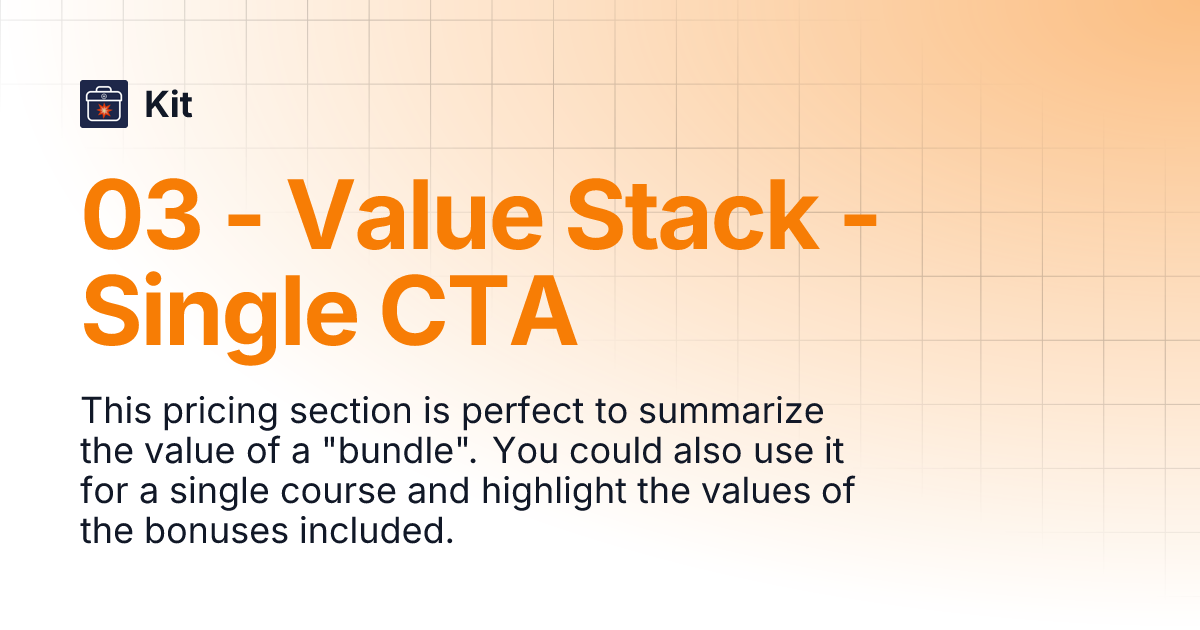 Kit

03 - Value Stack - Single CTA

This pricing section is perfect to summarize the value of a "bundle". You could also use it for a single course and highlight the values of the bonuses included.